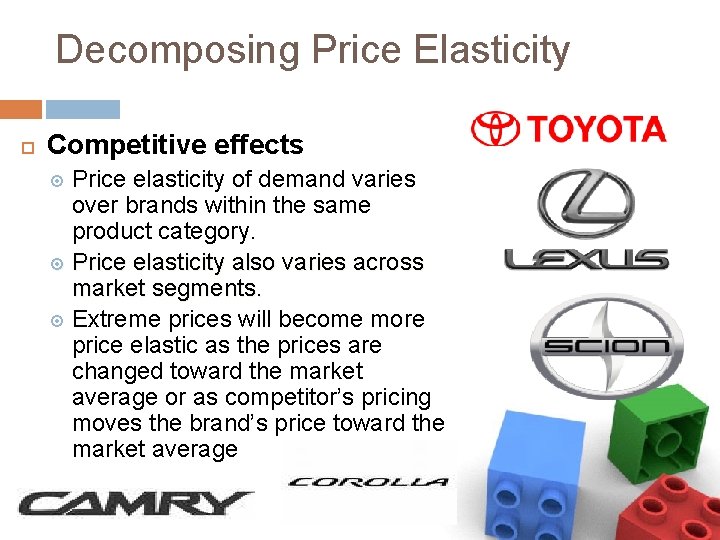 Decomposing Price Elasticity

Competitive effects

Price elasticity of demand varies over brands within the same product category.

Price elasticity also varies across market segments.

Extreme prices will become more price elastic as the prices are changed toward the market average or as competitor's pricing moves the brand's price toward the market average

TOYOTA

LEXUS

SCION

CAMRY

COROLLA